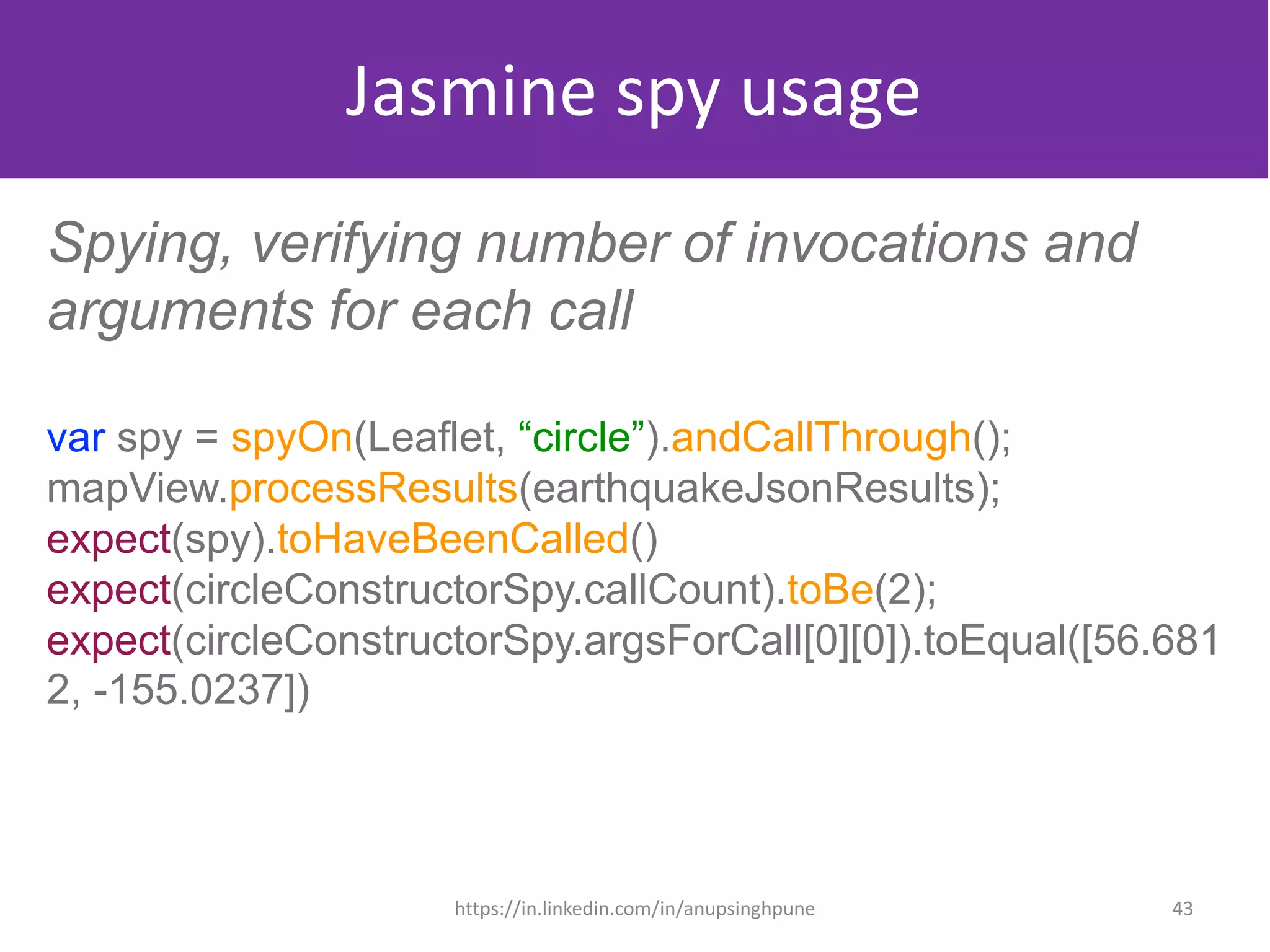 Jasmine spy usage

Spying, verifying number of invocations and arguments for each call

var spy = spyOn(Leaflet, “circle”).andCallThrough();
mapView.processResults(earthquakeJsonResults);
expect(spy).toHaveBeenCalled()
expect(circleConstructorSpy.callCount).toBe(2);
expect(circleConstructorSpy.argsForCall[0][0]).toEqual([56.6812, -155.0237])

https://in.linkedin.com/in/anupsinghpune

43